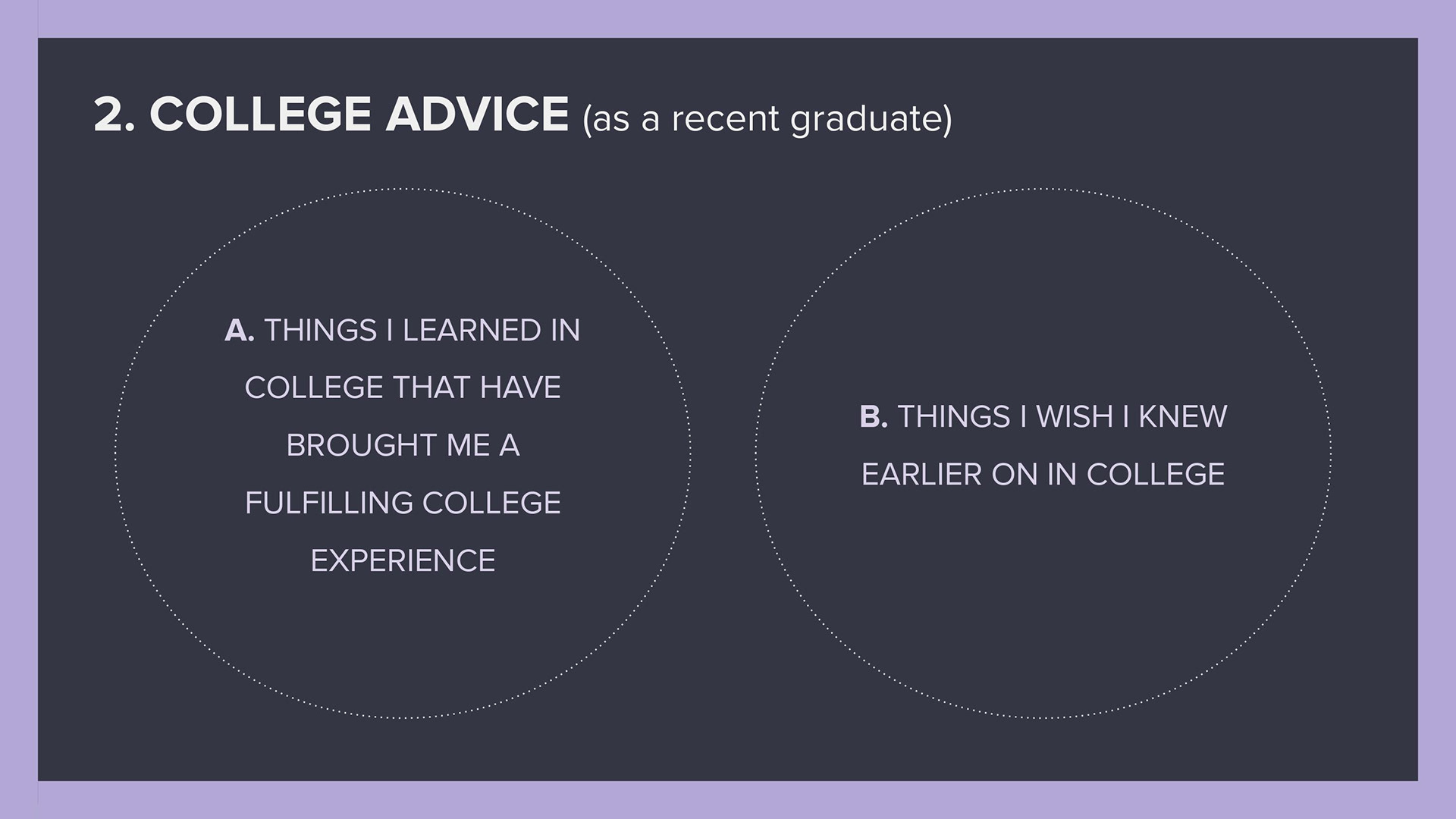 2. COLLEGE ADVICE (as a recent graduate)

A. THINGS I LEARNED IN COLLEGE THAT HAVE BROUGHT ME A FULFILLING COLLEGE EXPERIENCE

B. THINGS I WISH I KNEW EARLIER ON IN COLLEGE